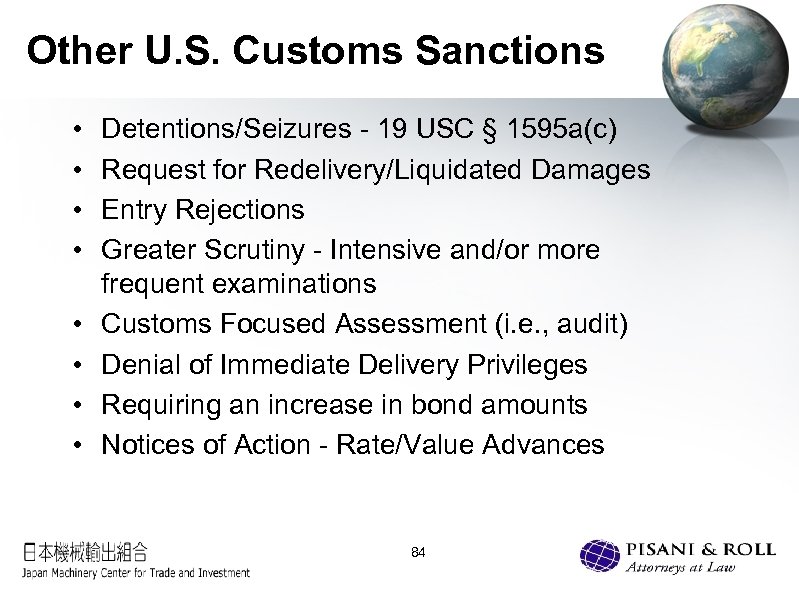 Other U.S. Customs Sanctions

• Detentions/Seizures - 19 USC § 1595a(c)
• Request for Redelivery/Liquidated Damages
• Entry Rejections
• Greater Scrutiny - Intensive and/or more frequent examinations
• Customs Focused Assessment (i.e., audit)
• Denial of Immediate Delivery Privileges
• Requiring an increase in bond amounts
• Notices of Action - Rate/Value Advances

日本機械輸出組合
Japan Machinery Center for Trade and Investment

84

PISANI & ROLL
Attorneys at Law